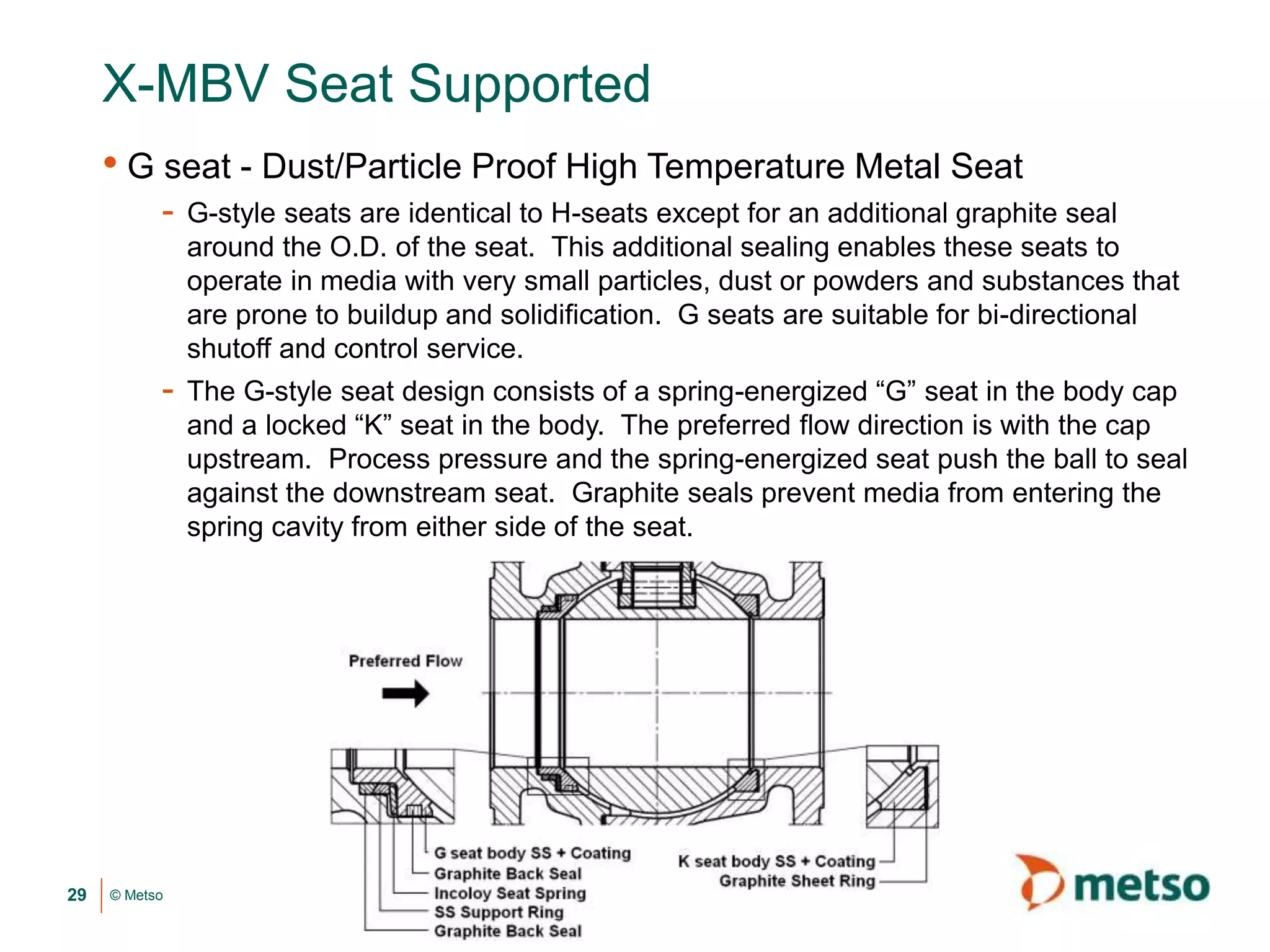 X-MBV Seat Supported

• G seat - Dust/Particle Proof High Temperature Metal Seat

- G-style seats are identical to H-seats except for an additional graphite seal around the O.D. of the seat. This additional sealing enables these seats to operate in media with very small particles, dust or powders and substances that are prone to buildup and solidification. G seats are suitable for bi-directional shutoff and control service.

- The G-style seat design consists of a spring-energized “G” seat in the body cap and a locked “K” seat in the body. The preferred flow direction is with the cap upstream. Process pressure and the spring-energized seat push the ball to seal against the downstream seat. Graphite seals prevent media from entering the spring cavity from either side of the seat.

Preferred Flow

G seat body SS + Coating
Graphite Back Seal
Incoloy Seat Spring
SS Support Ring
Graphite Back Seal

K seat body SS + Coating
Graphite Sheet Ring

29 © Metso

metso